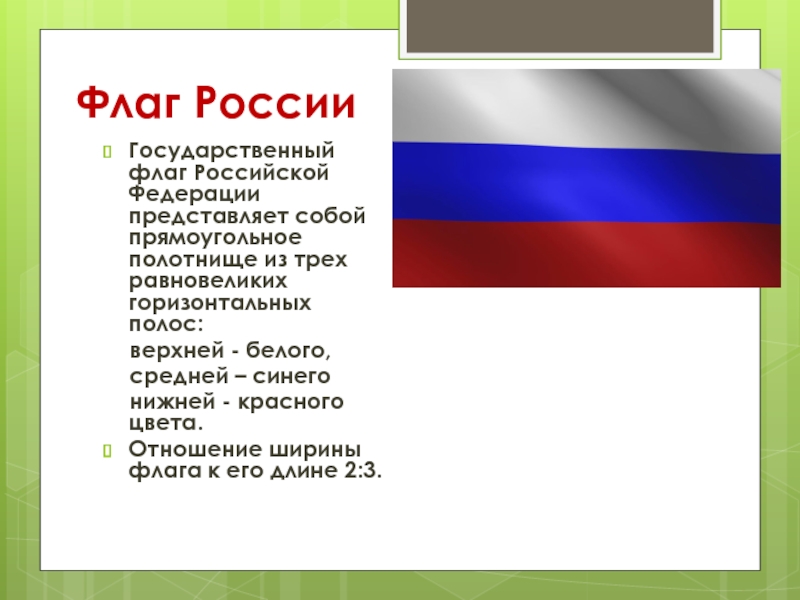 Флаг России

Государственный флаг Российской Федерации представляет собой прямоугольное полотнище из трех равновеликих горизонтальных полос:

верхней - белого,

средней – синего

нижней - красного цвета.

Отношение ширины флага к его длине 2:3.